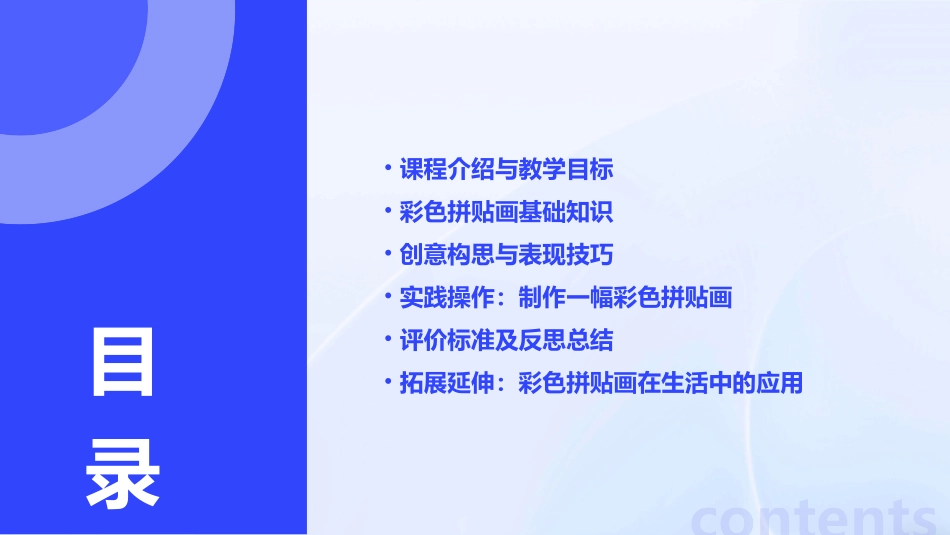 目录

• 课程介绍与教学目标
• 彩色拼贴画基础知识
• 创意构思与表现技巧
• 实践操作：制作一幅彩色拼贴画
• 评价标准及反思总结
• 拓展延伸：彩色拼贴画在生活中的应用

contents